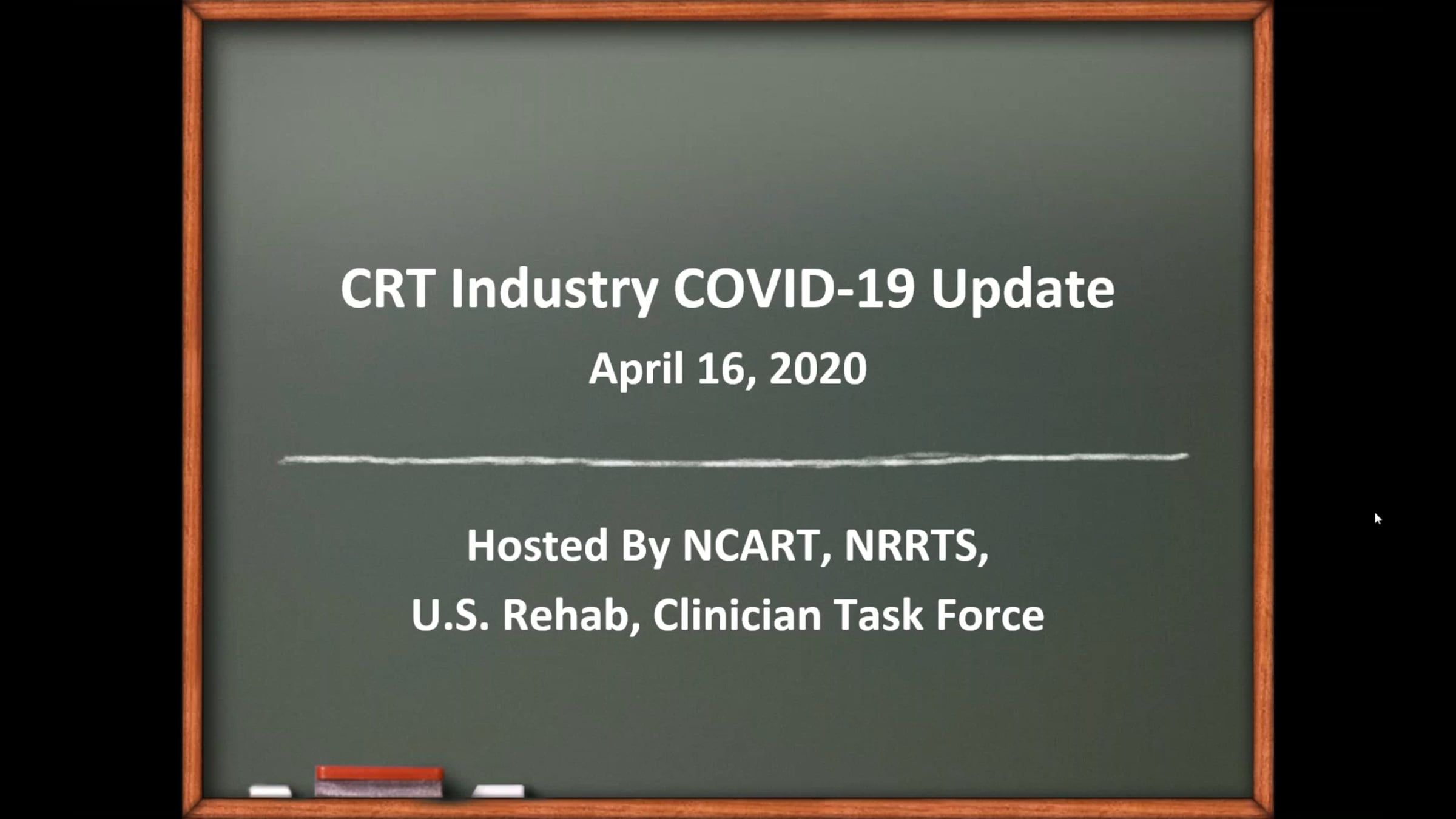 CRT Industry COVID-19 Update

April 16, 2020

Hosted By NCART, NRRTS,
U.S. Rehab, Clinician Task Force